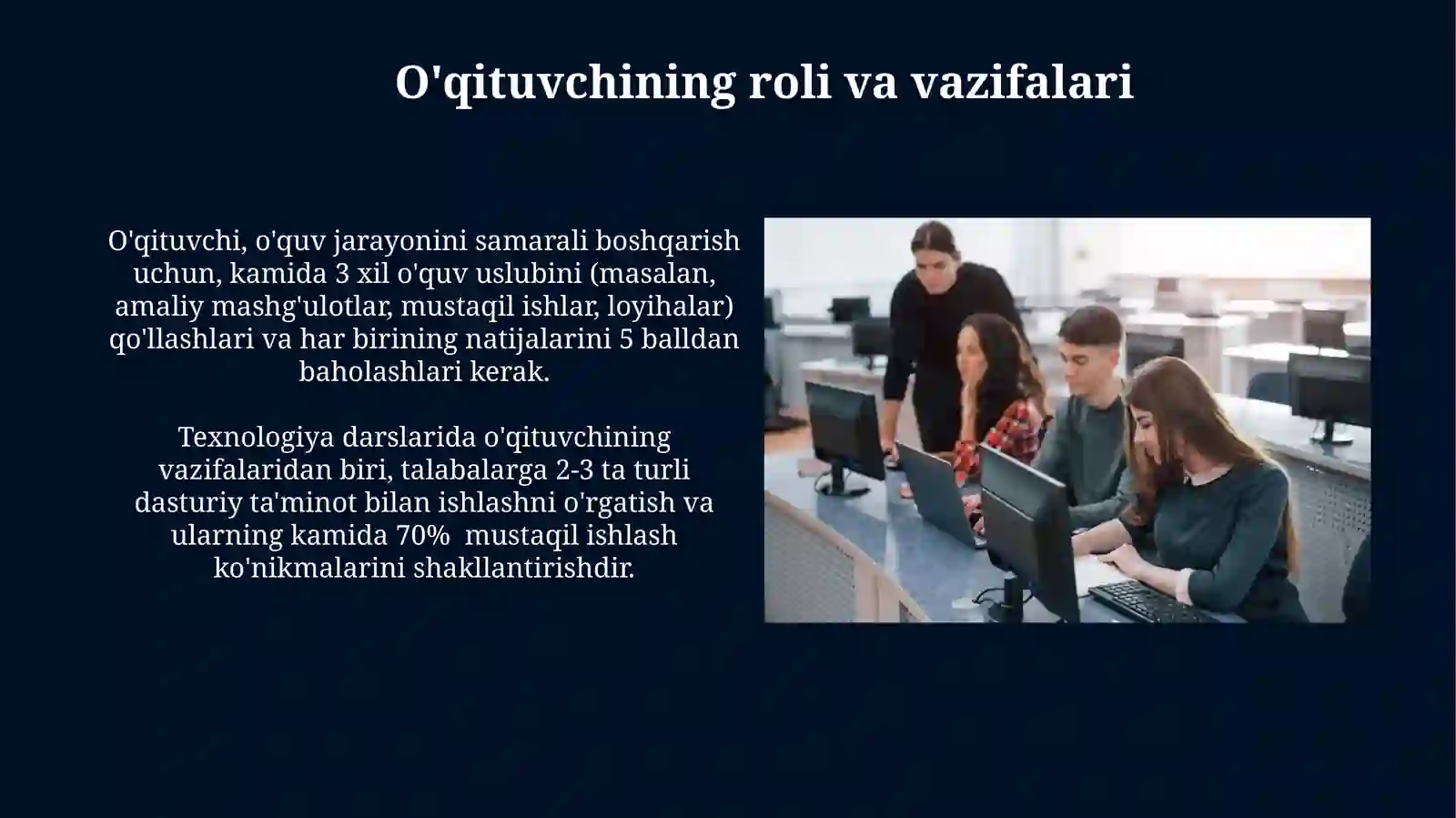 O'qituvchining roli va vazifalari

O'qituvchi, o'quv jarayonini samarali boshqarish uchun, kamida 3 xil o'quv uslubini (masalan, amaliy mashg'ulotlar, mustaqil ishlar, loyihalar) qo'llashlari va har birining natijalarini 5 balldan baholashlari kerak.

Texnologiya darslarida o'qituvchining vazifalaridan biri, talabalarga 2-3 ta turli dasturiy ta'minot bilan ishlashni o'rgatish va ularning kamida 70%  mustaqil ishlash ko'nikmalarini shakllantirishdir.